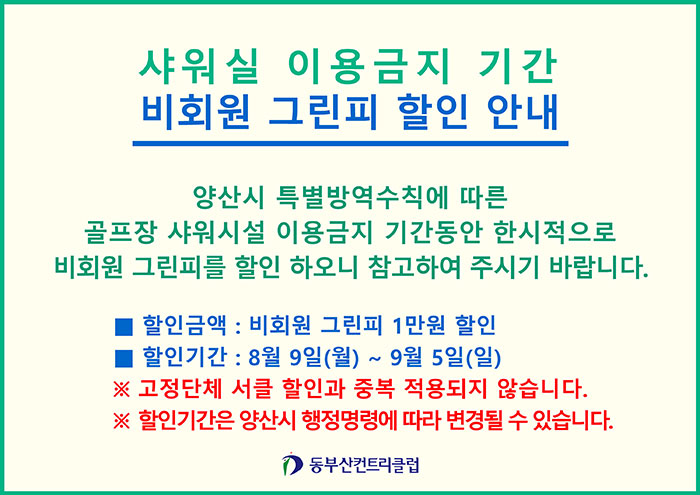 샤워실 이용금지 기간
비회원 그린피 할인 안내

양산시 특별방역수칙에 따른
골프장 샤워시설 이용금지 기간동안 한시적으로
비회원 그린피를 할인 하오니 참고하여 주시기 바랍니다.

■ 할인금액 : 비회원 그린피 1만원 할인
■ 할인기간 : 8월 9일(월) ~ 9월 5일(일)
※ 고정단체 서클 할인과 중복 적용되지 않습니다.
※ 할인기간은 양산시 행정명령에 따라 변경될 수 있습니다.

동부산컨트리클럽